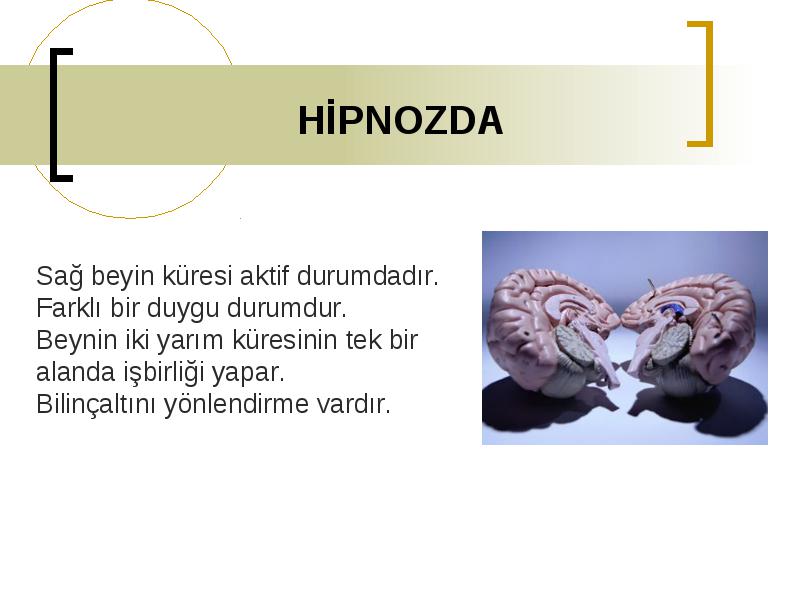 HİPNOZDA

Sağ beyin küresi aktif durumdadır.
Farklı bir duygu durumdur.
Beynin iki yarım küresinin tek bir alanda işbirliği yapar.
Bilinçaltını yönlendirme vardır.